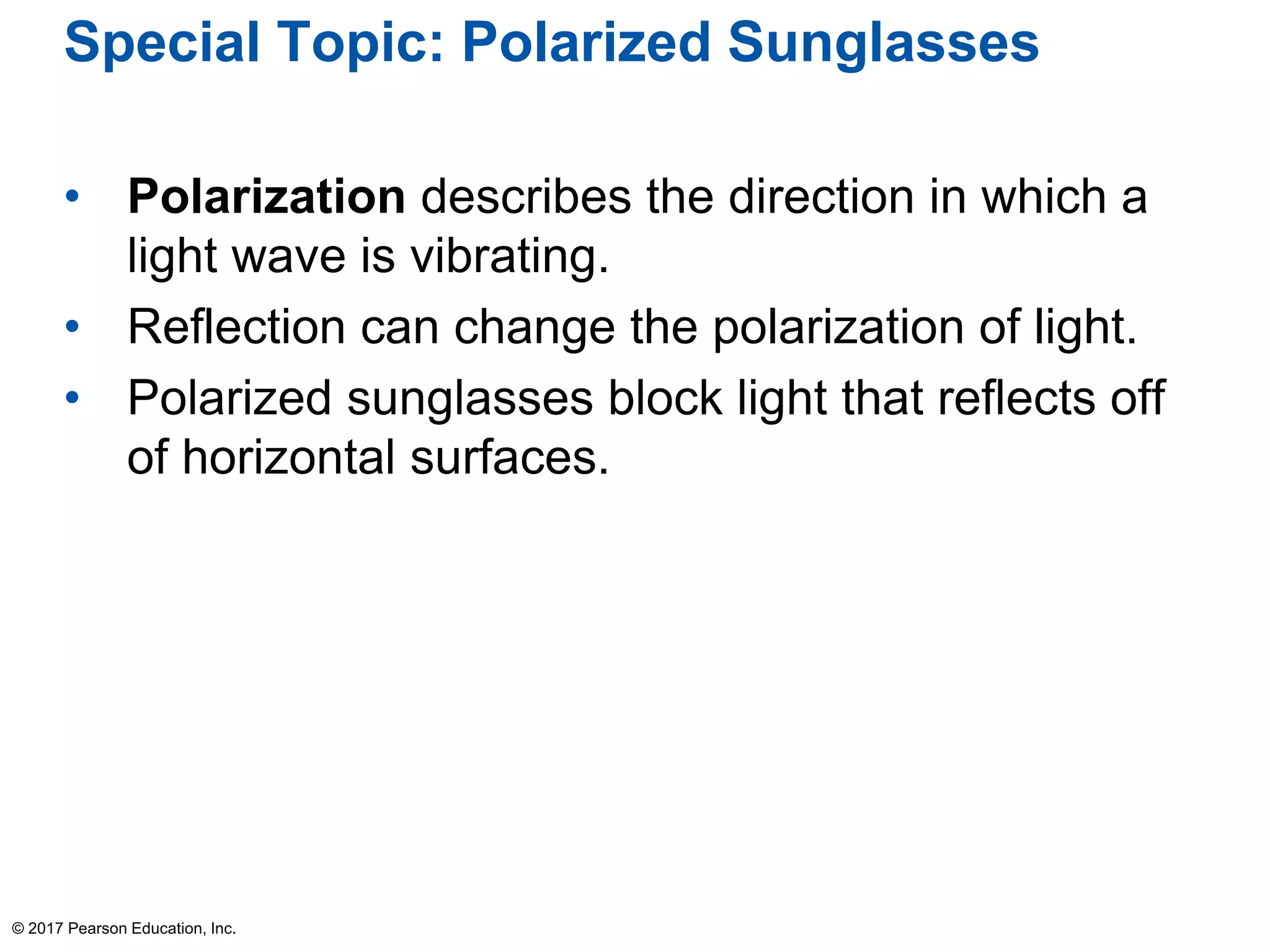 Special Topic: Polarized Sunglasses

• Polarization describes the direction in which a light wave is vibrating.
• Reflection can change the polarization of light.
• Polarized sunglasses block light that reflects off of horizontal surfaces.

© 2017 Pearson Education, Inc.